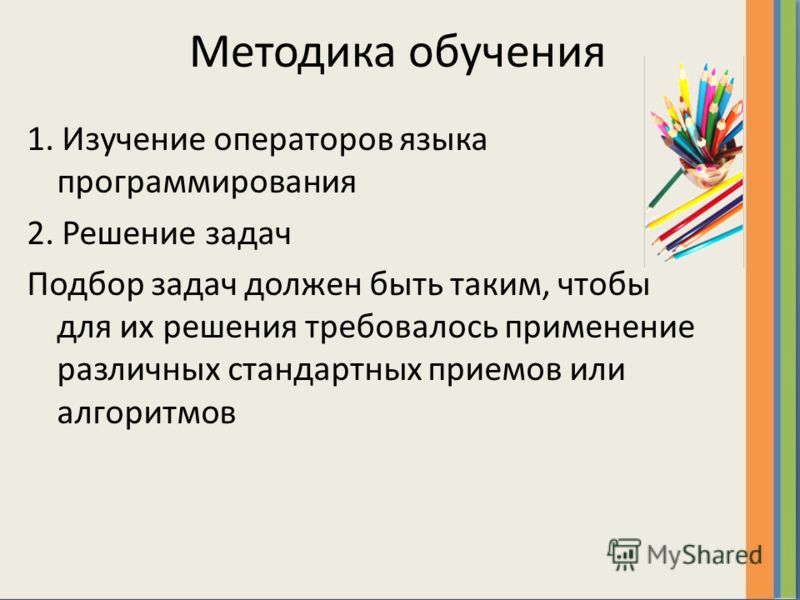 Методика обучения

1. Изучение операторов языка программирования

2. Решение задач

Подбор задач должен быть таким, чтобы для их решения требовалось применение различных стандартных приемов или алгоритмов

MyShared